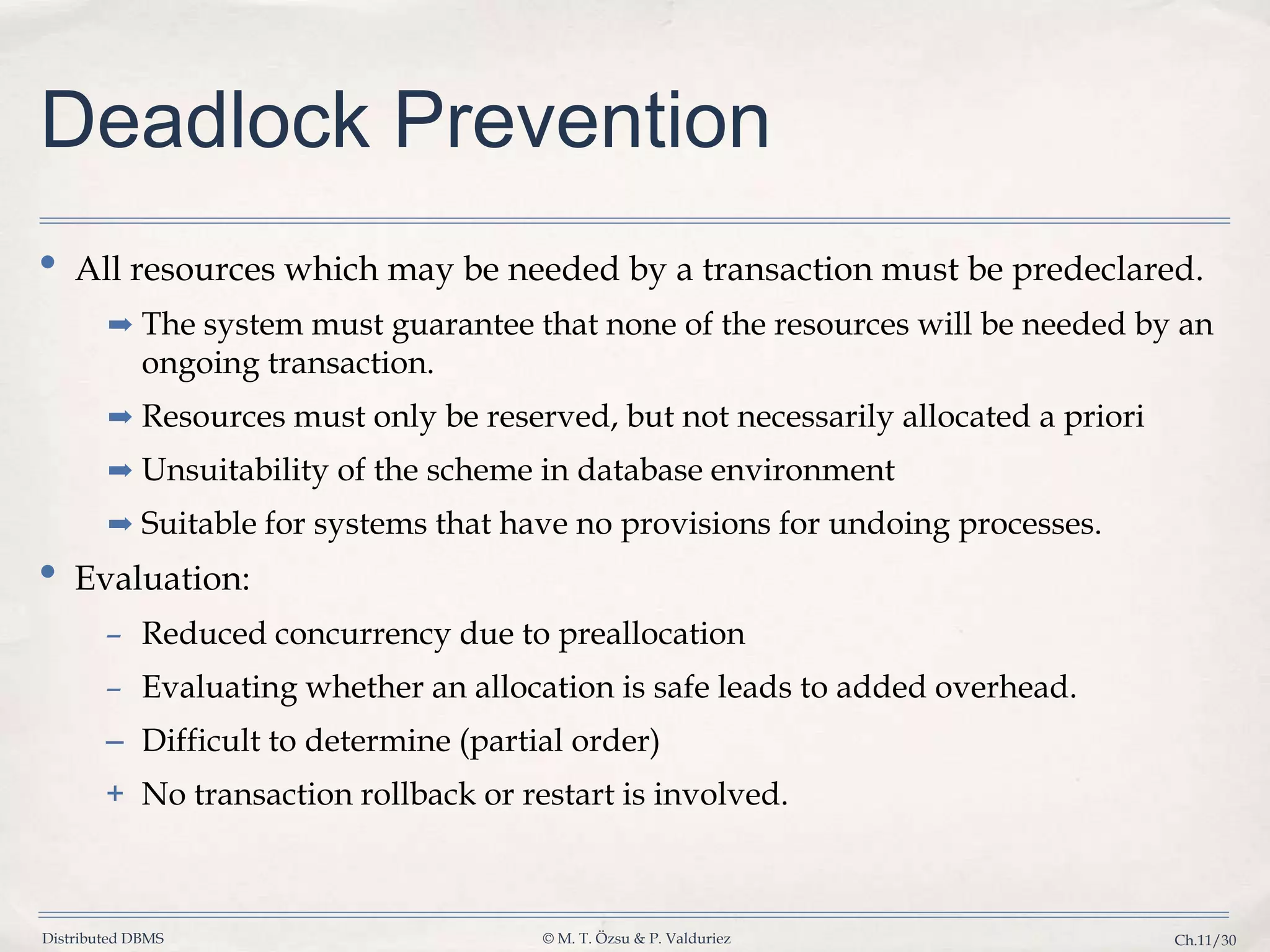 Deadlock Prevention

• All resources which may be needed by a transaction must be predeclared.

➡ The system must guarantee that none of the resources will be needed by an ongoing transaction.

➡ Resources must only be reserved, but not necessarily allocated a priori

➡ Unsuitability of the scheme in database environment

➡ Suitable for systems that have no provisions for undoing processes.

• Evaluation:

– Reduced concurrency due to preallocation

– Evaluating whether an allocation is safe leads to added overhead.

– Difficult to determine (partial order)

+ No transaction rollback or restart is involved.

Distributed DBMS © M. T. Özsu & P. Valduriez Ch.11/30